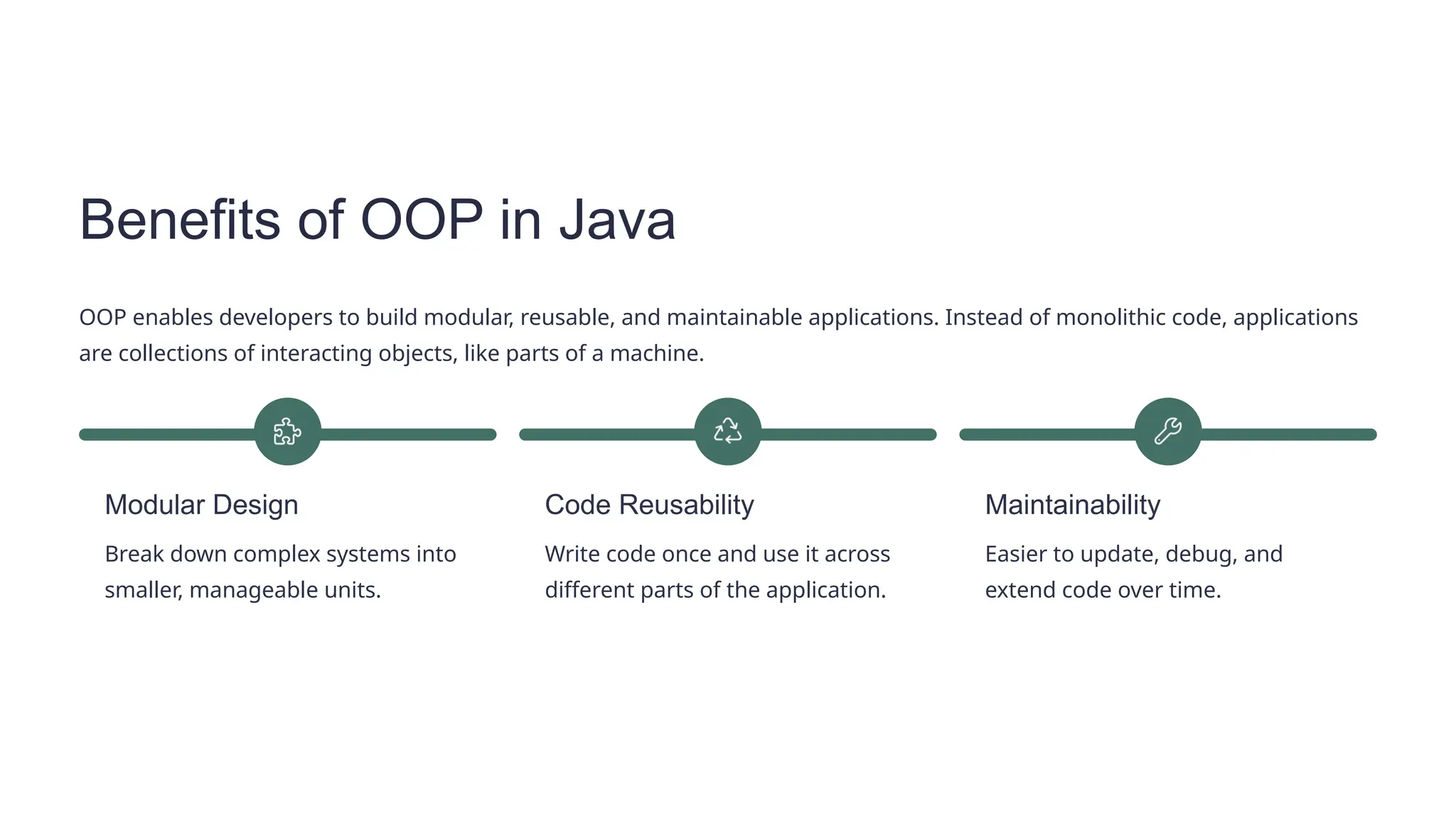 Benefits of OOP in Java

OOP enables developers to build modular, reusable, and maintainable applications. Instead of monolithic code, applications are collections of interacting objects, like parts of a machine.

Modular Design

Break down complex systems into smaller, manageable units.

Code Reusability

Write code once and use it across different parts of the application.

Maintainability

Easier to update, debug, and extend code over time.